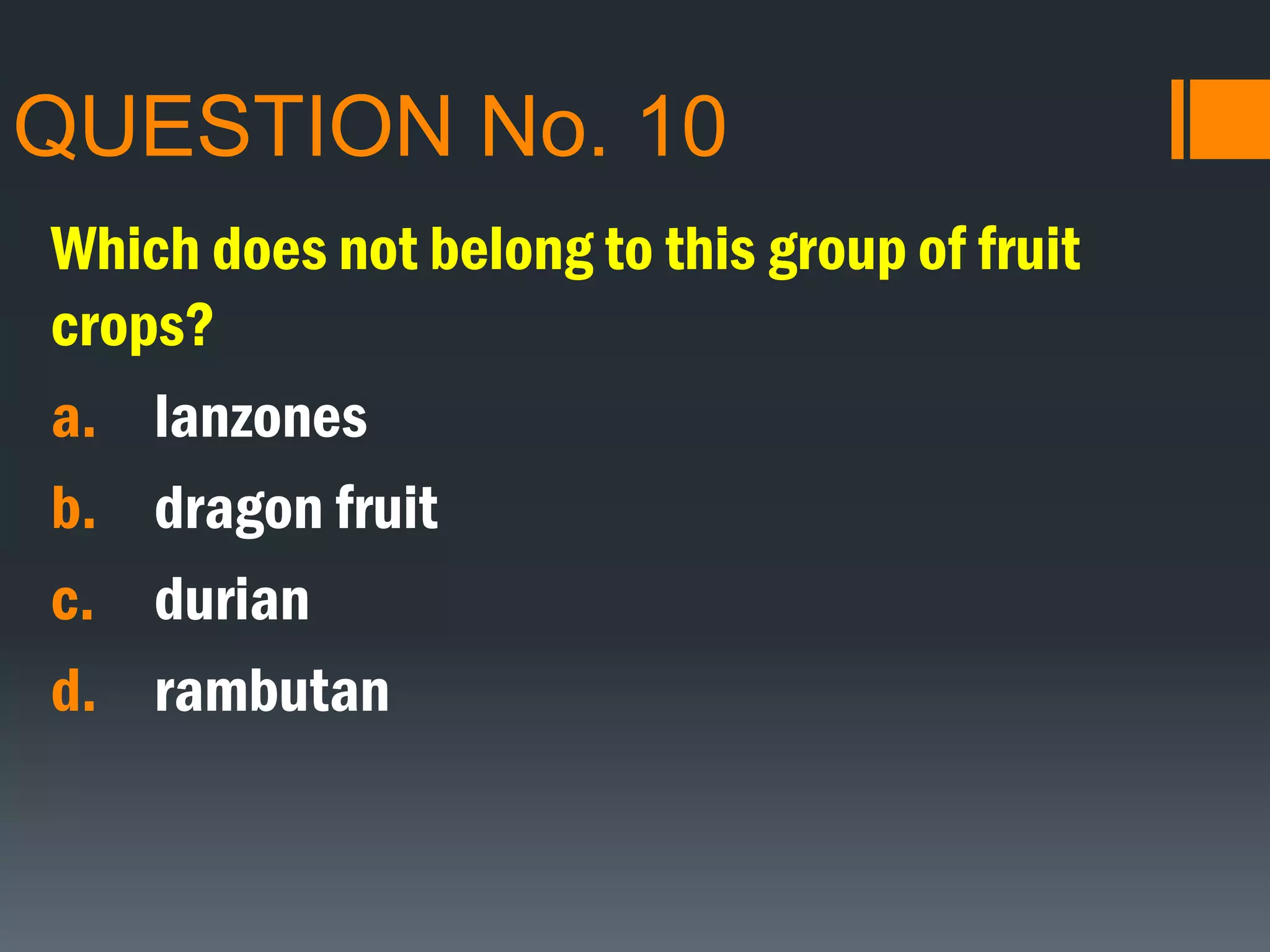 QUESTION No. 10

Which does not belong to this group of fruit crops?

a. lanzones
b. dragon fruit
c. durian
d. rambutan